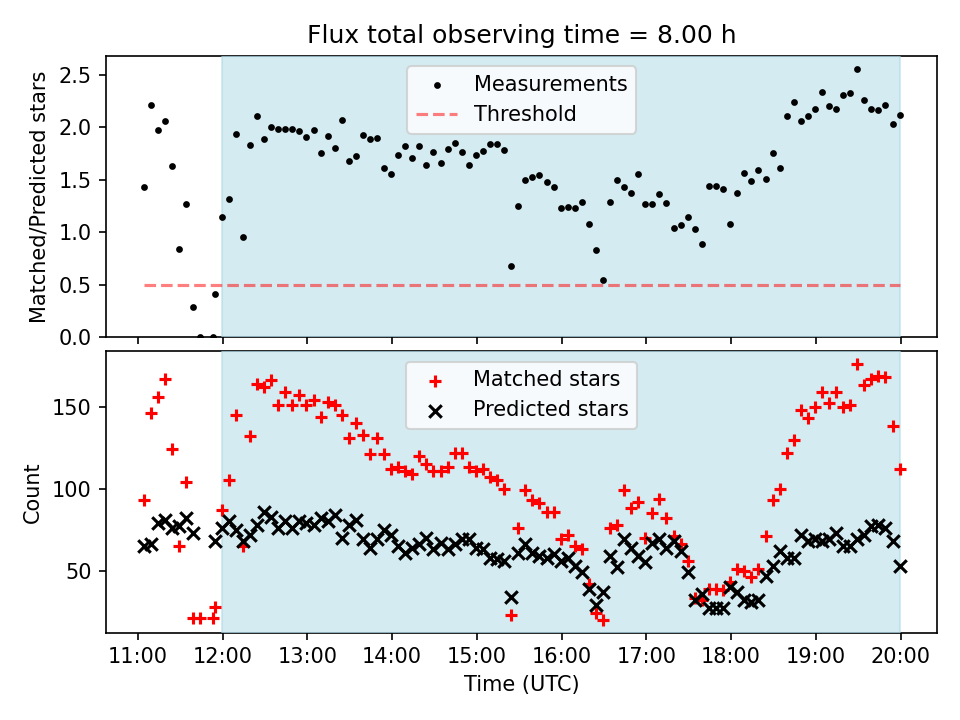 Flux total observing time = 8.00 h

Matched/Predicted stars

2.5
2.0
1.5
1.0
0.5
0.0

Measurements
Threshold

Count

150
100
50

Matched stars
Predicted stars

11:00
12:00
13:00
14:00
15:00
16:00
17:00
18:00
19:00
20:00

Time (UTC)